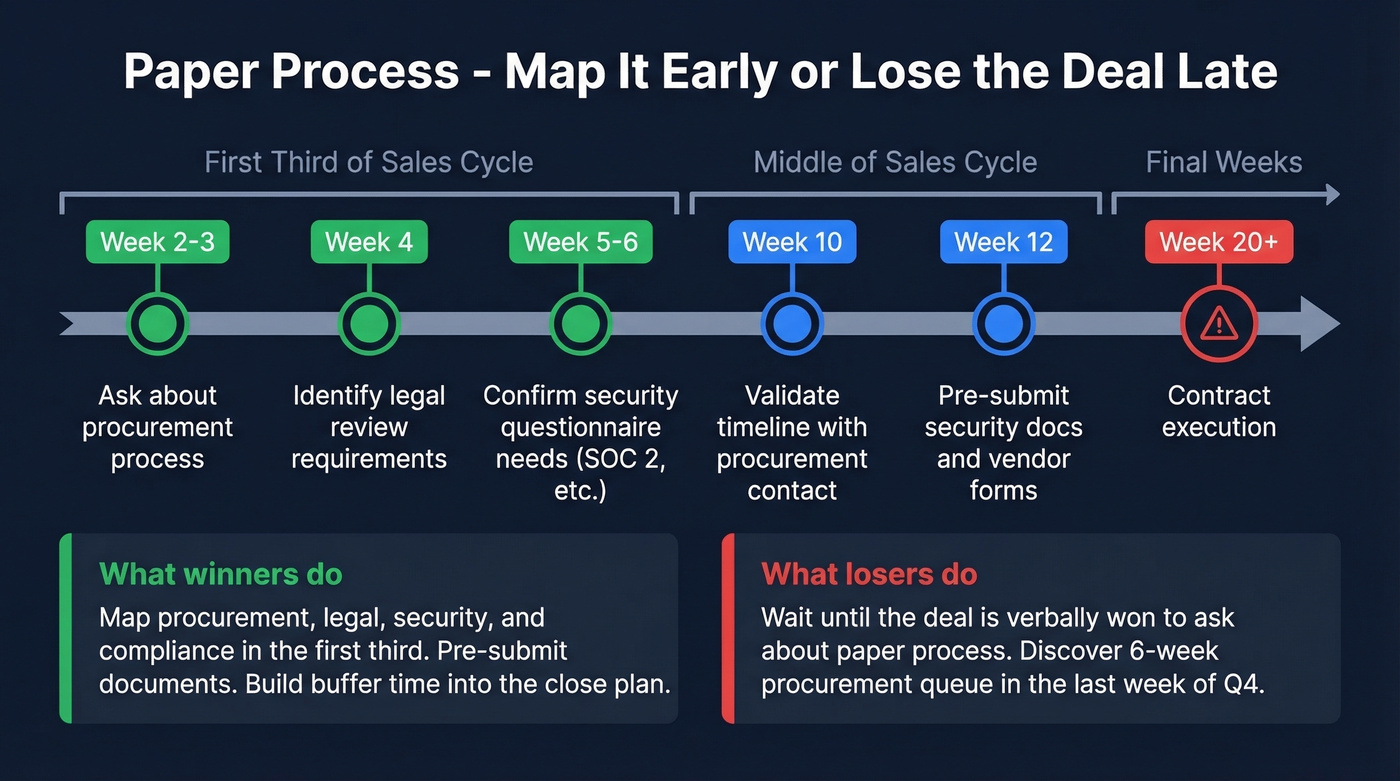 Paper Process - Map It Early or Lose the Deal Late

First Third of Sales Cycle

Middle of Sales Cycle

Final Weeks

Week 2-3

Ask about procurement process

Week 4

Identify legal review requirements

Week 5-6

Confirm security questionnaire needs (SOC 2, etc.)

Week 10

Validate timeline with procurement contact

Week 12

Pre-submit security docs and vendor forms

Week 20+

Contract execution

What winners do

Map procurement, legal, security, and compliance in the first third. Pre-submit documents. Build buffer time into the close plan.

What losers do

Wait until the deal is verbally won to ask about paper process. Discover 6-week procurement queue in the last week of Q4.